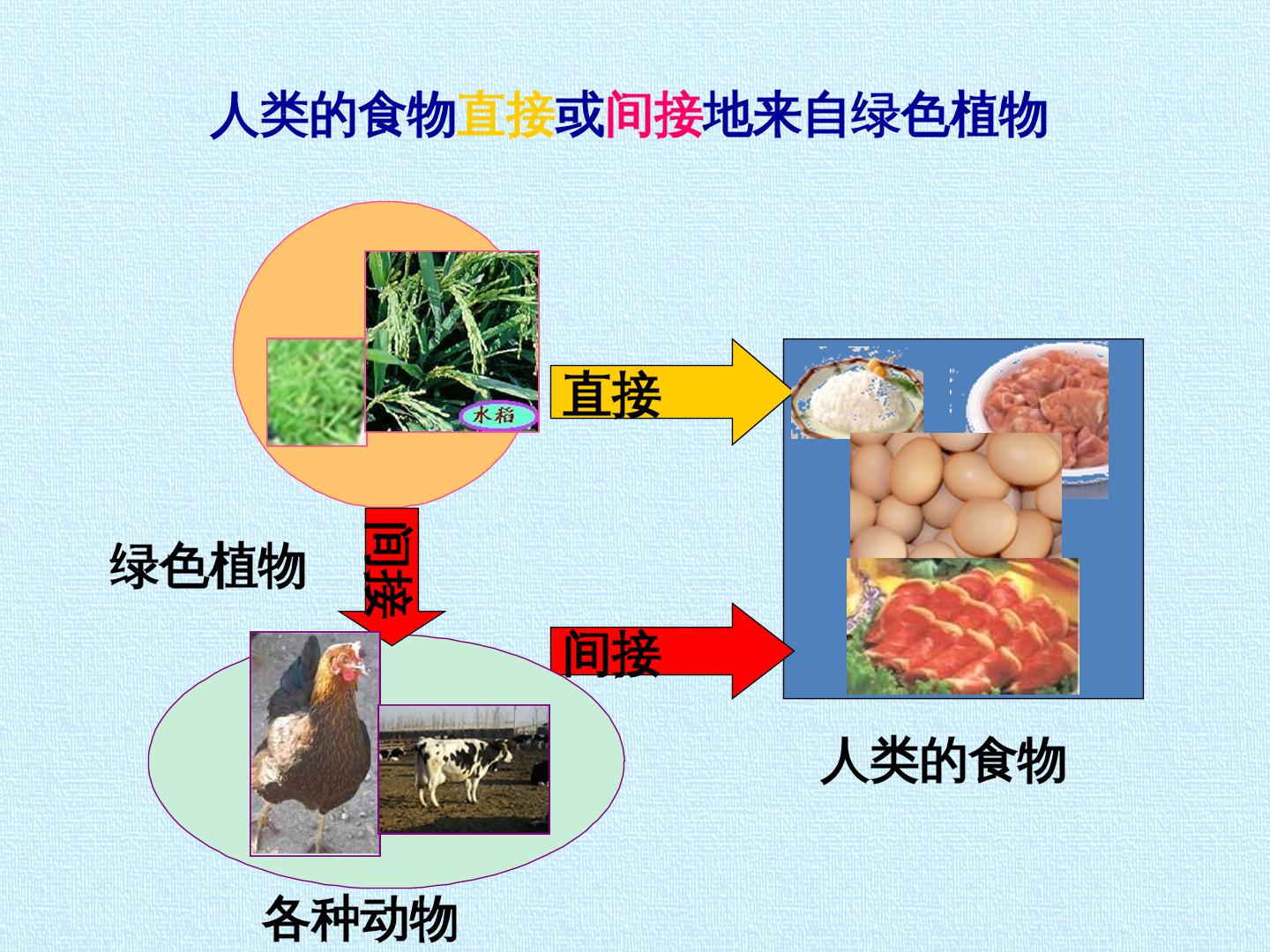 人类的食物直接或间接地来自绿色植物

水稻

直接

绿色植物

间接

间接

人类的食物

各种动物